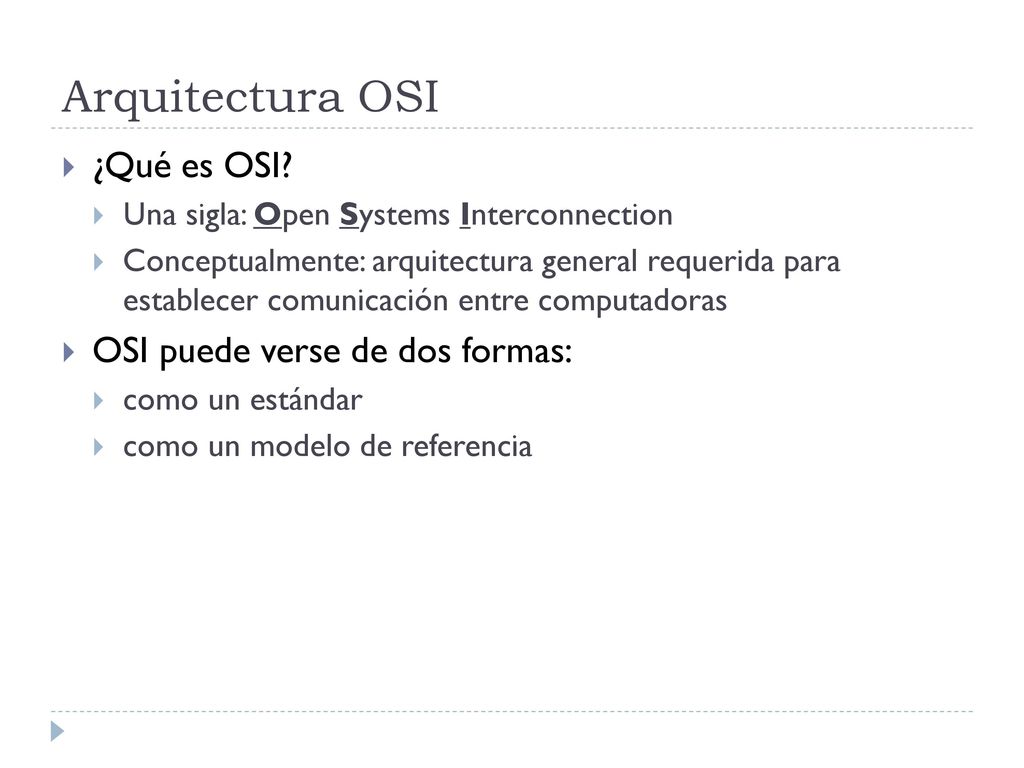 Arquitectura OSI

¿Qué es OSI?

Una sigla: Open Systems Interconnection

Conceptualmente: arquitectura general requerida para establecer comunicación entre computadoras

OSI puede verse de dos formas:

como un estándar

como un modelo de referencia